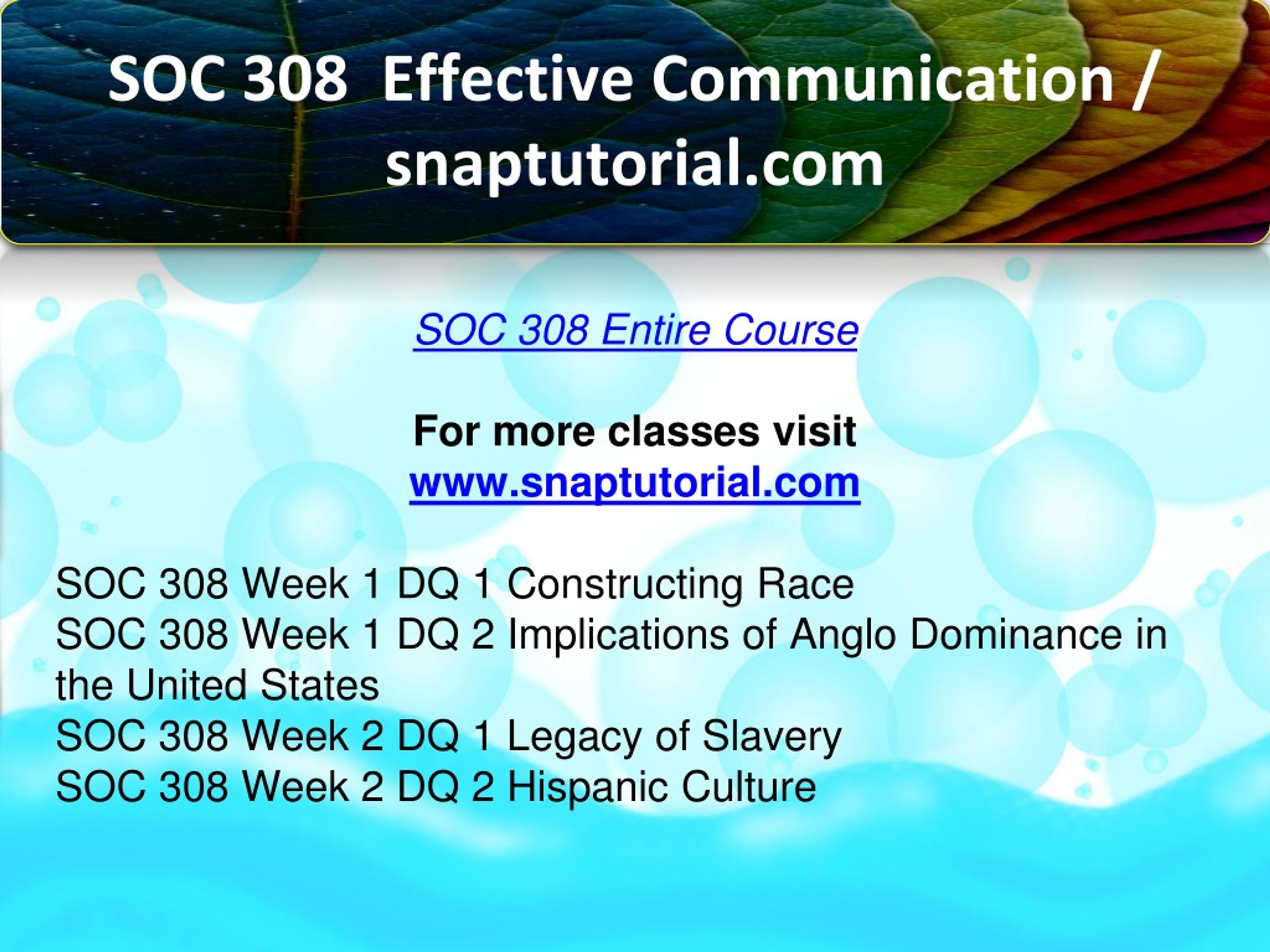 SOC 308 Effective Communication / snaptutorial.com

SOC 308 Entire Course

For more classes visit
www.snaptutorial.com

SOC 308 Week 1 DQ 1 Constructing Race
SOC 308 Week 1 DQ 2 Implications of Anglo Dominance in the United States
SOC 308 Week 2 DQ 1 Legacy of Slavery
SOC 308 Week 2 DQ 2 Hispanic Culture